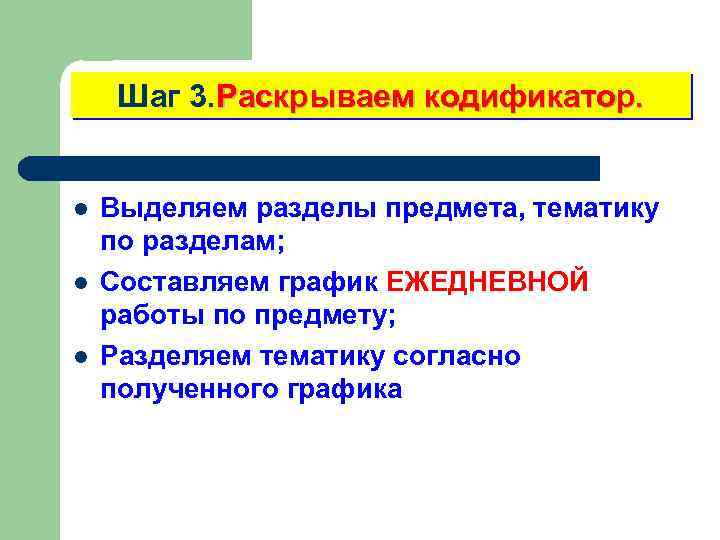 Шаг 3.Раскрываем кодификатор.

- Выделяем разделы предмета, тематику по разделам;
- Составляем график ЕЖЕДНЕВНОЙ работы по предмету;
- Разделяем тематику согласно полученного графика